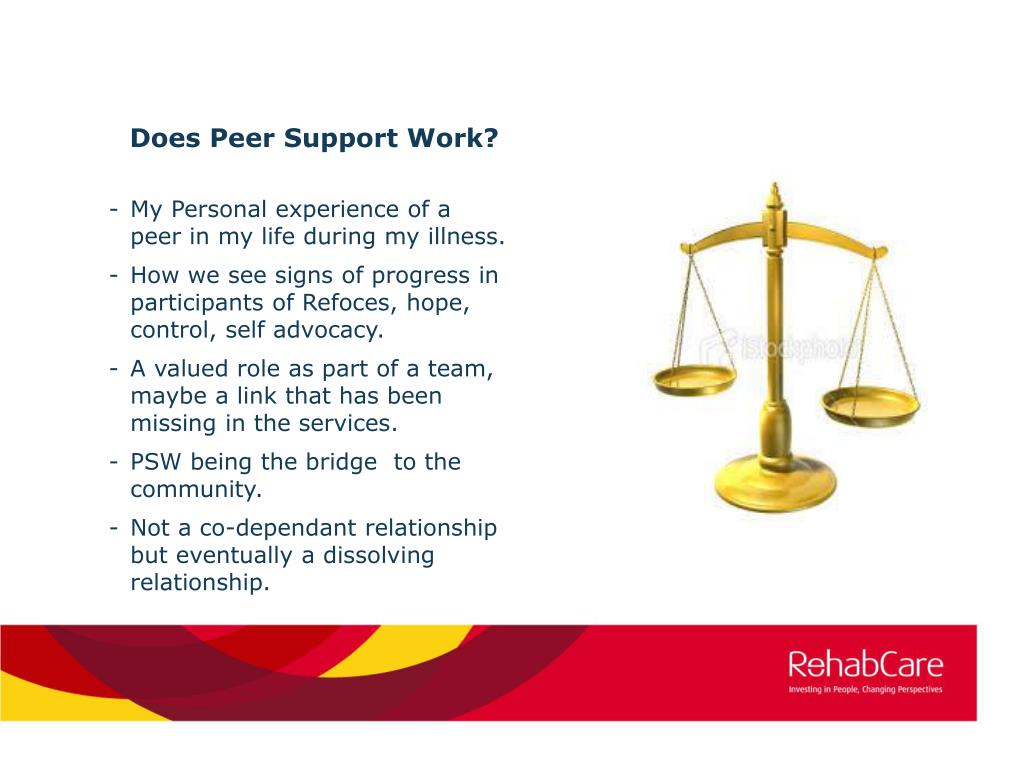 Does Peer Support Work?

- My Personal experience of a peer in my life during my illness.
- How we see signs of progress in participants of Refoces, hope, control, self advocacy.
- A valued role as part of a team, maybe a link that has been missing in the services.
- PSW being the bridge to the community.
- Not a co-dependant relationship but eventually a dissolving relationship.

iStockphoto

RehabCare
Investing in People, Changing Perspectives